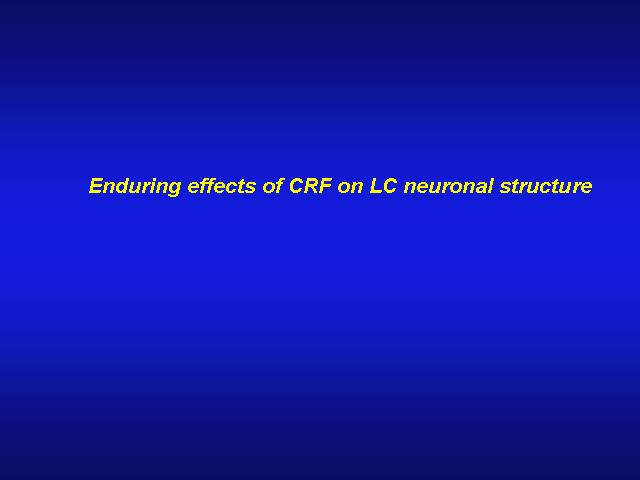 Enduring effects of CRF on LC neuronal structure